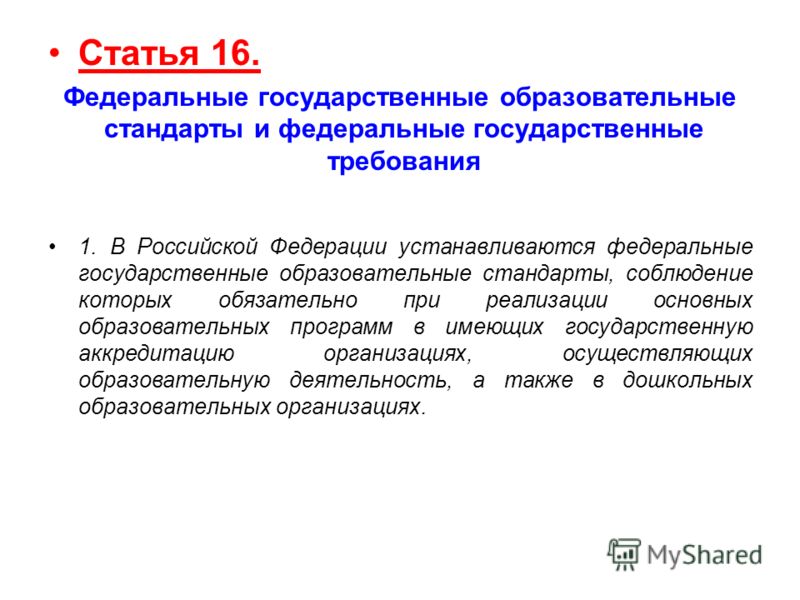 • Статья 16.

Федеральные государственные образовательные стандарты и федеральные государственные требования

• 1. В Российской Федерации устанавливаются федеральные государственные образовательные стандарты, соблюдение которых обязательно при реализации основных образовательных программ в имеющих государственную аккредитацию организациях, осуществляющих образовательную деятельность, а также в дошкольных образовательных организациях.

MyShared